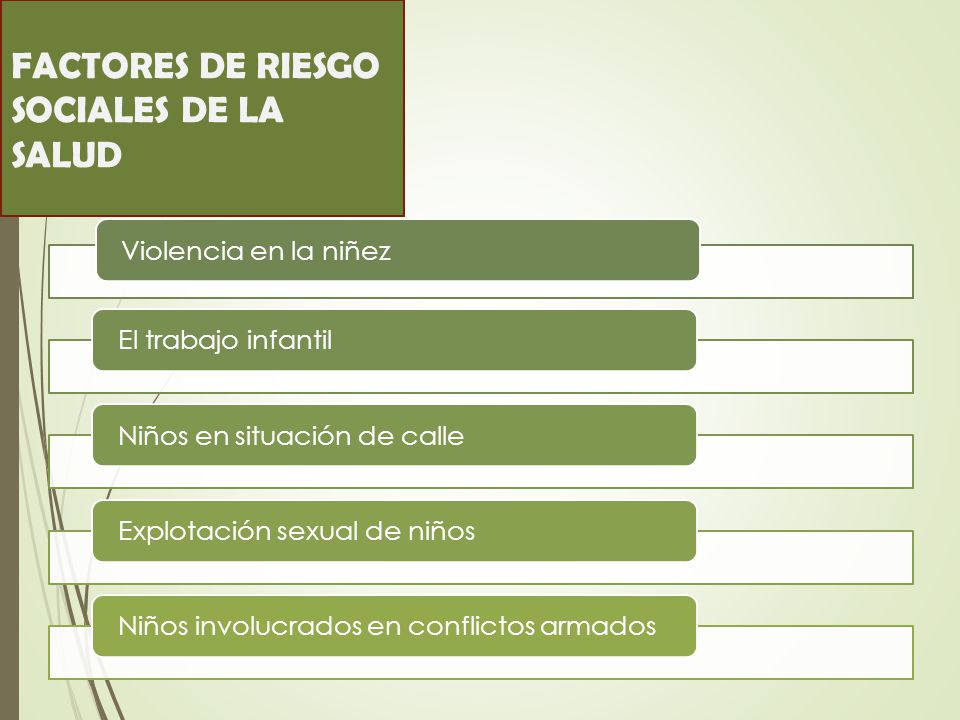 FACTORES DE RIESGO SOCIALES DE LA SALUD

Violencia en la niñez

El trabajo infantil

Niños en situación de calle

Explotación sexual de niños

Niños involucrados en conflictos armados